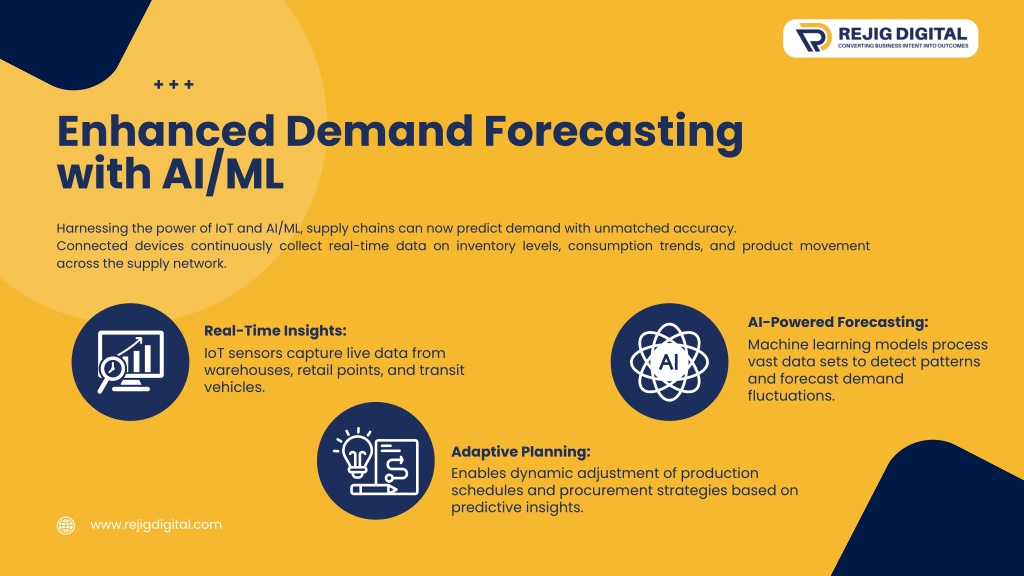 REJIG DIGITAL
CONVERTING BUSINESS INTENT INTO OUTCOMES

+ + +

Enhanced Demand Forecasting with AI/ML

Harnessing the power of IoT and AI/ML, supply chains can now predict demand with unmatched accuracy.
Connected devices continuously collect real-time data on inventory levels, consumption trends, and product movement across the supply network.

Real-Time Insights:
IoT sensors capture live data from warehouses, retail points, and transit vehicles.

AI

AI-Powered Forecasting:
Machine learning models process vast data sets to detect patterns and forecast demand fluctuations.

Adaptive Planning:
Enables dynamic adjustment of production schedules and procurement strategies based on predictive insights.

www.rejigdigital.com